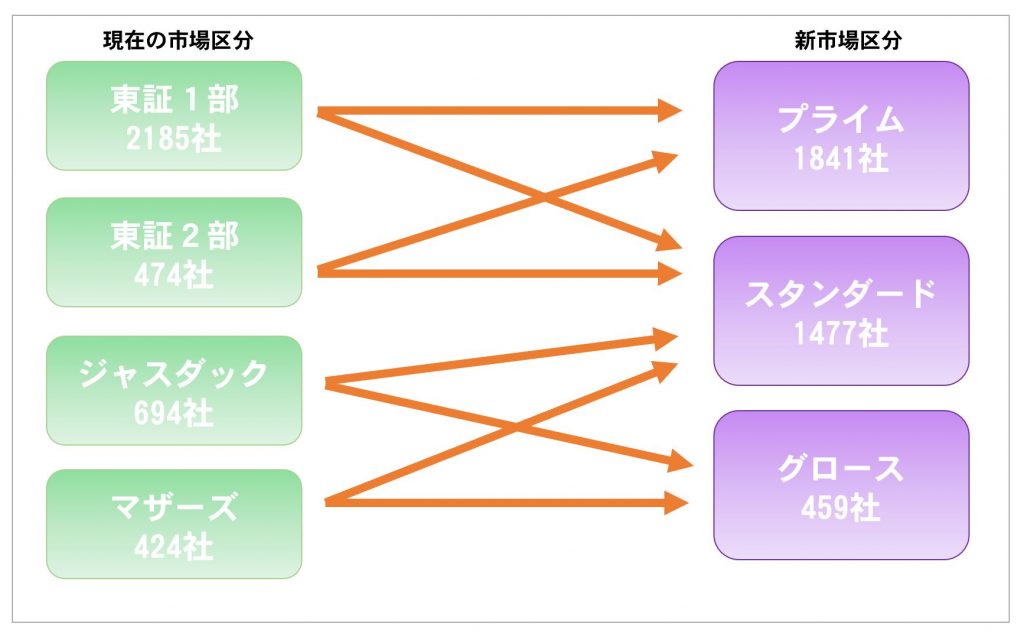 現在の市場区分

東証１部
2185社

東証２部
474社

ジャスダック
694社

マザーズ
424社

新市場区分

プライム
1841社

スタンダード
1477社

グロース
459社